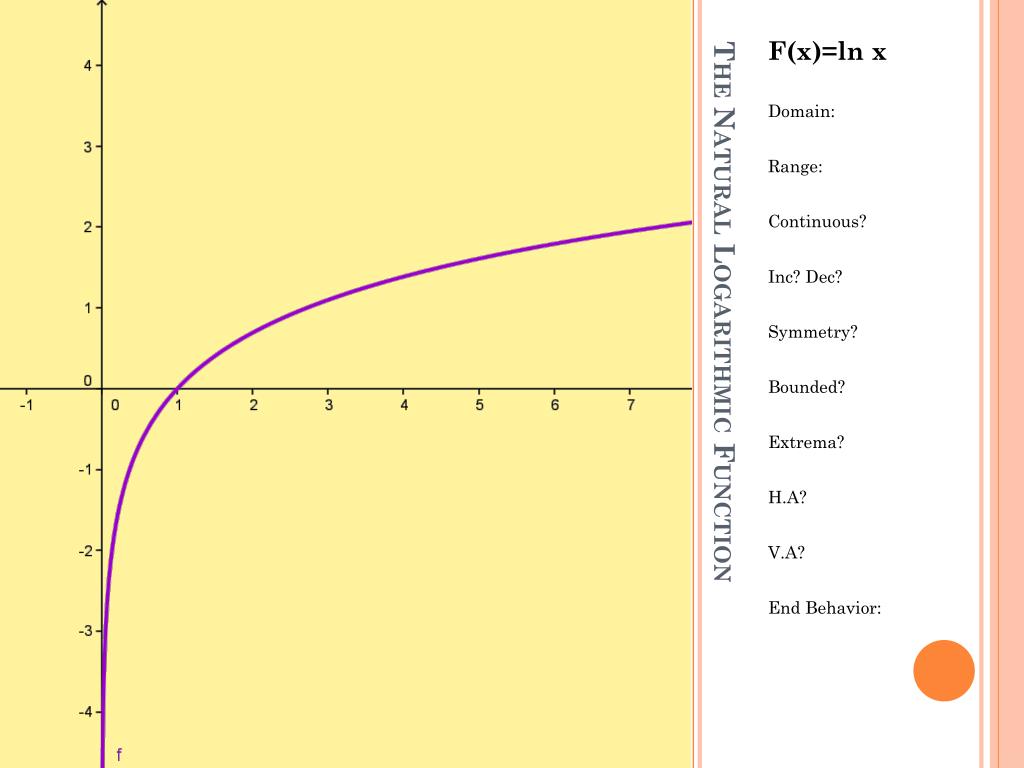 4
3
2
1
0
-1
-2
-3
-4
-1
0
1
2
3
4
5
6
7
f

THE NATURAL LOGARITHMIC FUNCTION

F(x)=ln x

Domain:

Range:

Continuous?

Inc? Dec?

Symmetry?

Bounded?

Extrema?

H.A?

V.A?

End Behavior: